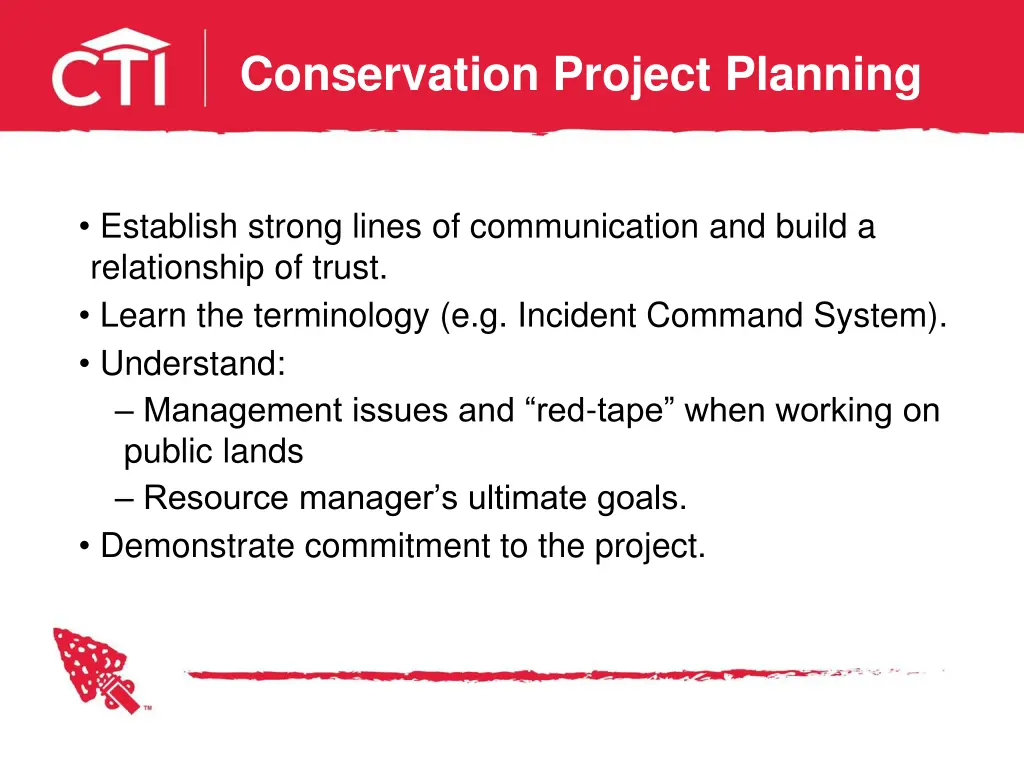 CTI

Conservation Project Planning

• Establish strong lines of communication and build a relationship of trust.
• Learn the terminology (e.g. Incident Command System).
• Understand:
– Management issues and “red-tape” when working on public lands
– Resource manager’s ultimate goals.
• Demonstrate commitment to the project.

™